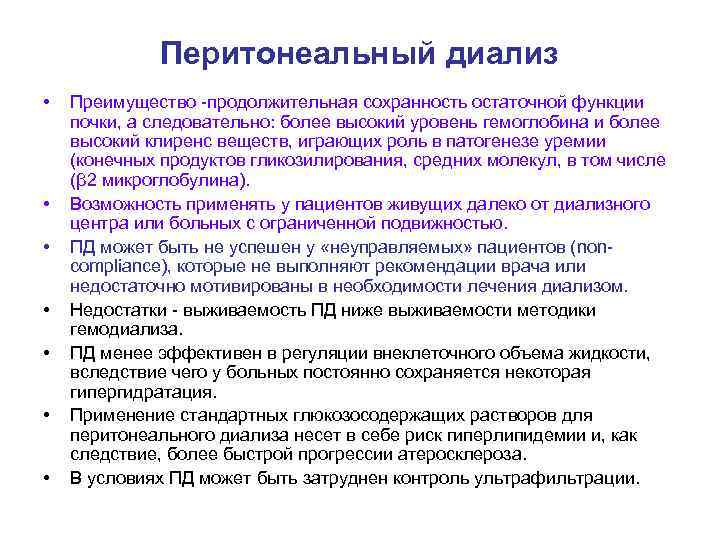 Перитонеальный диализ

• Преимущество -продолжительная сохранность остаточной функции почки, а следовательно: более высокий уровень гемоглобина и более высокий клиренс веществ, играющих роль в патогенезе уремии (конечных продуктов гликозилирования, средних молекул, в том числе (β2 микроглобулина).

• Возможность применять у пациентов живущих далеко от диализного центра или больных с ограниченной подвижностью.

• ПД может быть не успешен у «неуправляемых» пациентов (non-compliance), которые не выполняют рекомендации врача или недостаточно мотивированы в необходимости лечения диализом.

• Недостатки - выживаемость ПД ниже выживаемости методики гемодиализа.

• ПД менее эффективен в регуляции внеклеточного объема жидкости, вследствие чего у больных постоянно сохраняется некоторая гипергидратация.

• Применение стандартных глюкозосодержащих растворов для перитонеального диализа несет в себе риск гиперлипидемии и, как следствие, более быстрой прогрессии атеросклероза.

• В условиях ПД может быть затруднен контроль ультрафильтрации.